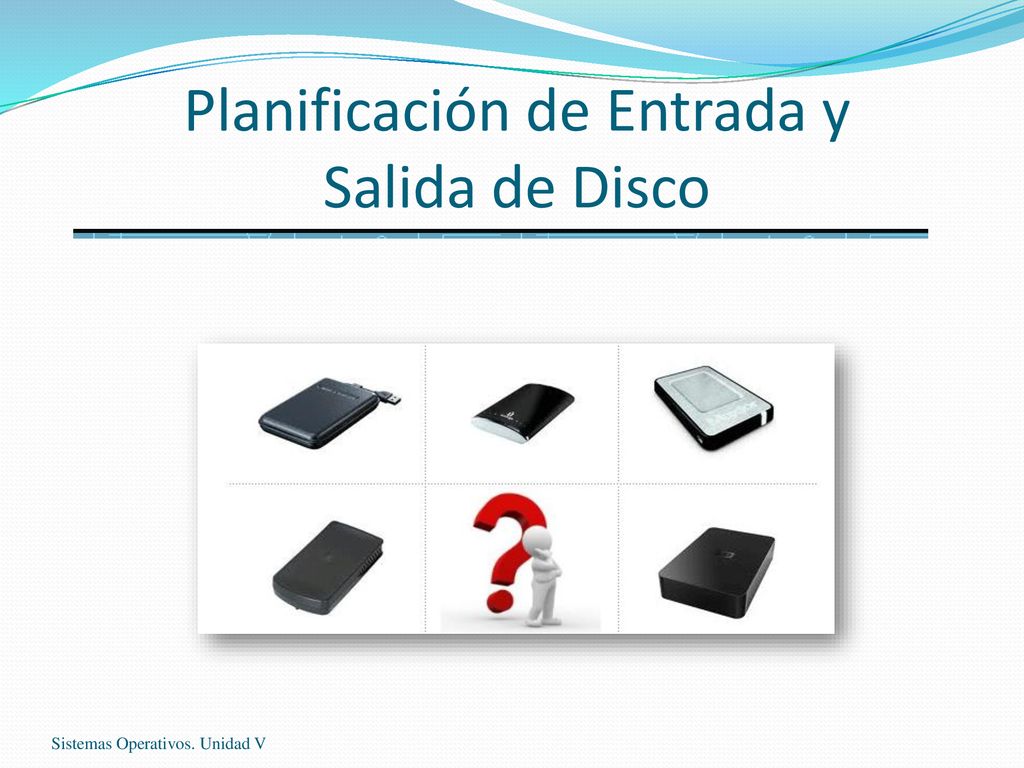 Planificación de Entrada y Salida de Disco

Sistemas Operativos. Unidad V